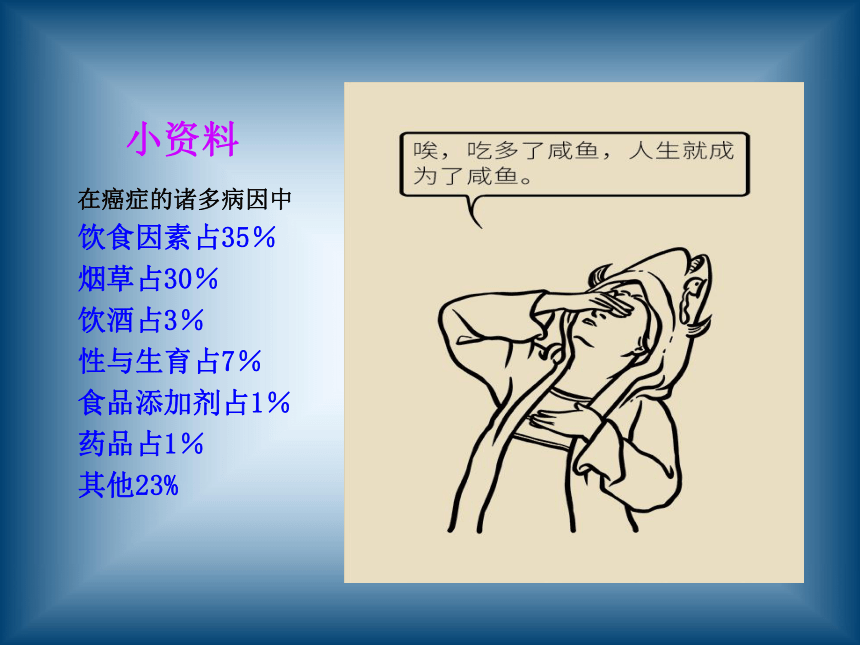 小资料

在癌症的诸多病因中
饮食因素占35％
烟草占30％
饮酒占3％
性与生育占7％
食品添加剂占1％
药品占1％
其他23%

唉，吃多了咸鱼，人生就成为了咸鱼。